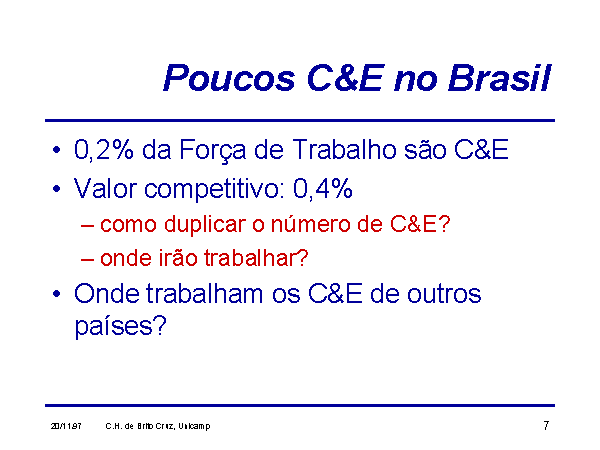 Poucos C&E no Brasil

• 0,2% da Força de Trabalho são C&E
• Valor competitivo: 0,4%
– como duplicar o número de C&E?
– onde irão trabalhar?
• Onde trabalham os C&E de outros países?

20/11/97 C.H. de Brito Cruz, Unicamp 7